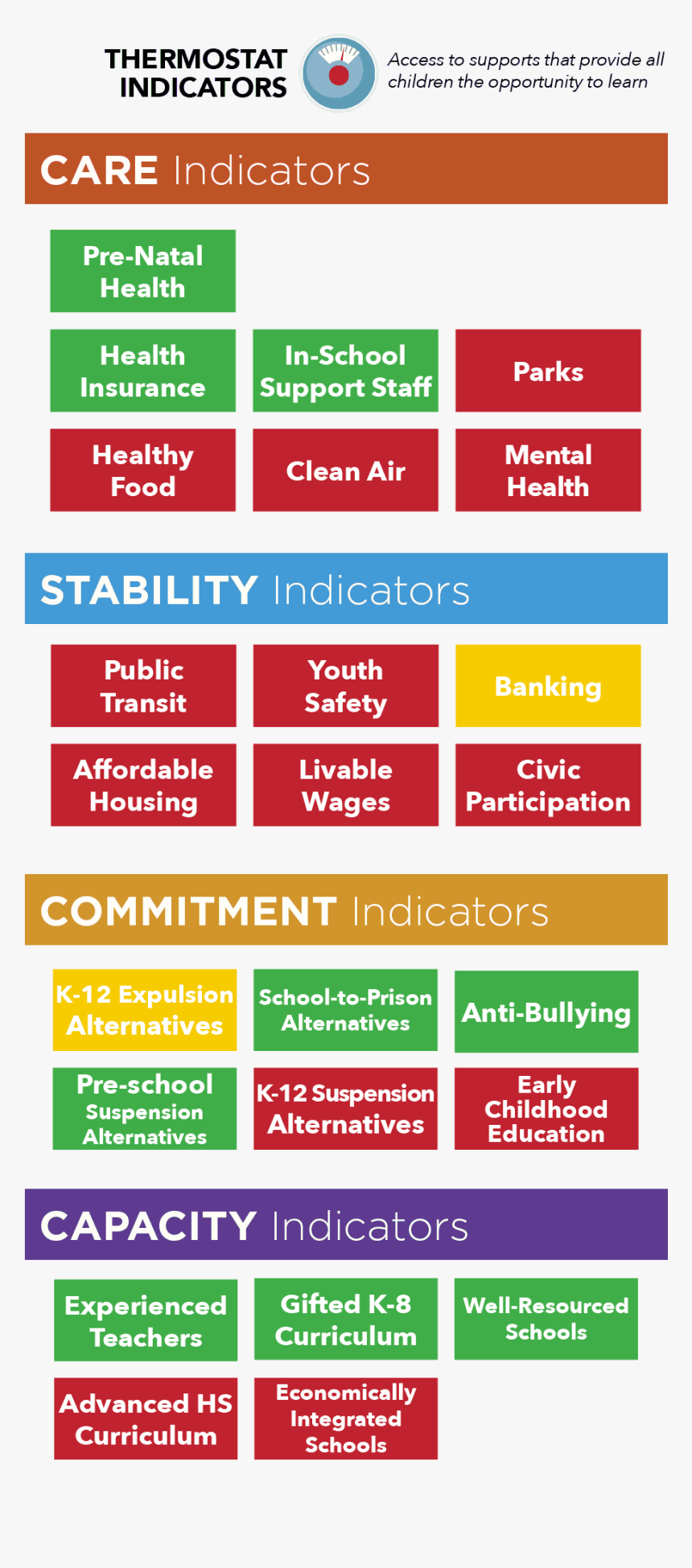 THERMOSTAT INDICATORS

Access to supports that provide all children the opportunity to learn

CARE Indicators

Pre-Natal Health

Health Insurance

In-School Support Staff

Parks

Healthy Food

Clean Air

Mental Health

STABILITY Indicators

Public Transit

Youth Safety

Banking

Affordable Housing

Livable Wages

Civic Participation

COMMITMENT Indicators

K-12 Expulsion Alternatives

School-to-Prison Alternatives

Anti-Bullying

Pre-school Suspension Alternatives

K-12 Suspension Alternatives

Early Childhood Education

CAPACITY Indicators

Experienced Teachers

Gifted K-8 Curriculum

Well-Resourced Schools

Advanced HS Curriculum

Economically Integrated Schools